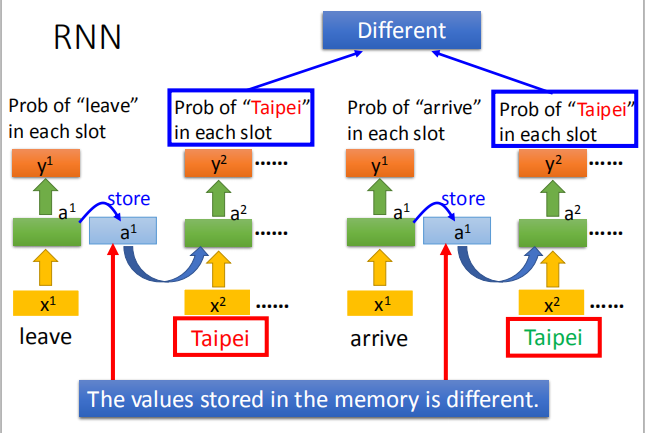 RNN

Different

Prob of “leave” in each slot

Prob of “Taipei” in each slot

Prob of “arrive” in each slot

Prob of “Taipei” in each slot

$y^1$

$y^2$ ……

$y^1$

$y^2$ ……

$a^1$ store

$a^1$

$a^2$ ……

$a^1$ store

$a^1$

$a^2$ ……

$x^1$

$x^2$ ……

$x^1$

$x^2$ ……

leave

Taipei

arrive

Taipei

The values stored in the memory is different.